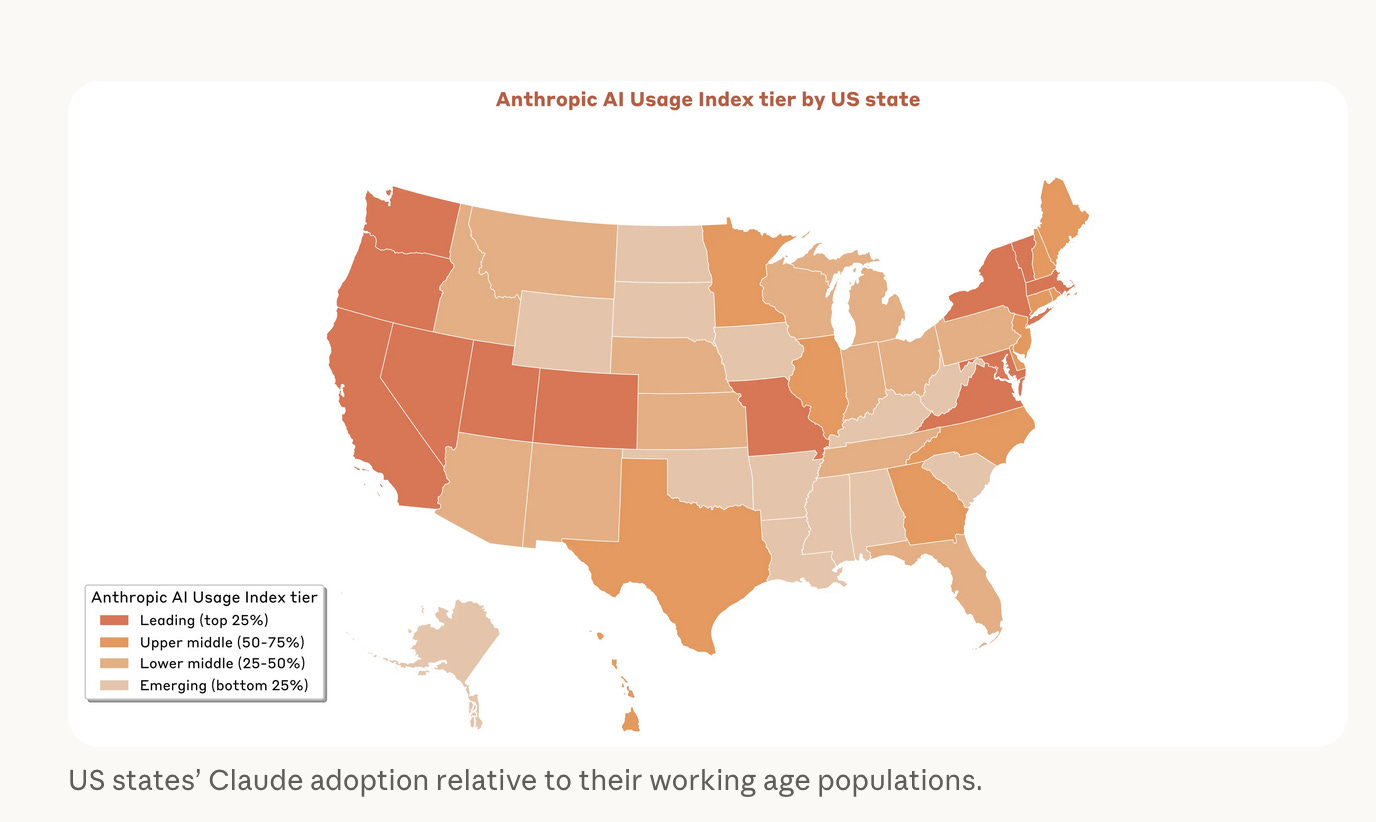 Anthropic AI Usage Index tier by US state

Anthropic AI Usage Index tier
Leading (top 25%)
Upper middle (50-75%)
Lower middle (25-50%)
Emerging (bottom 25%)

US states' Claude adoption relative to their working age populations.